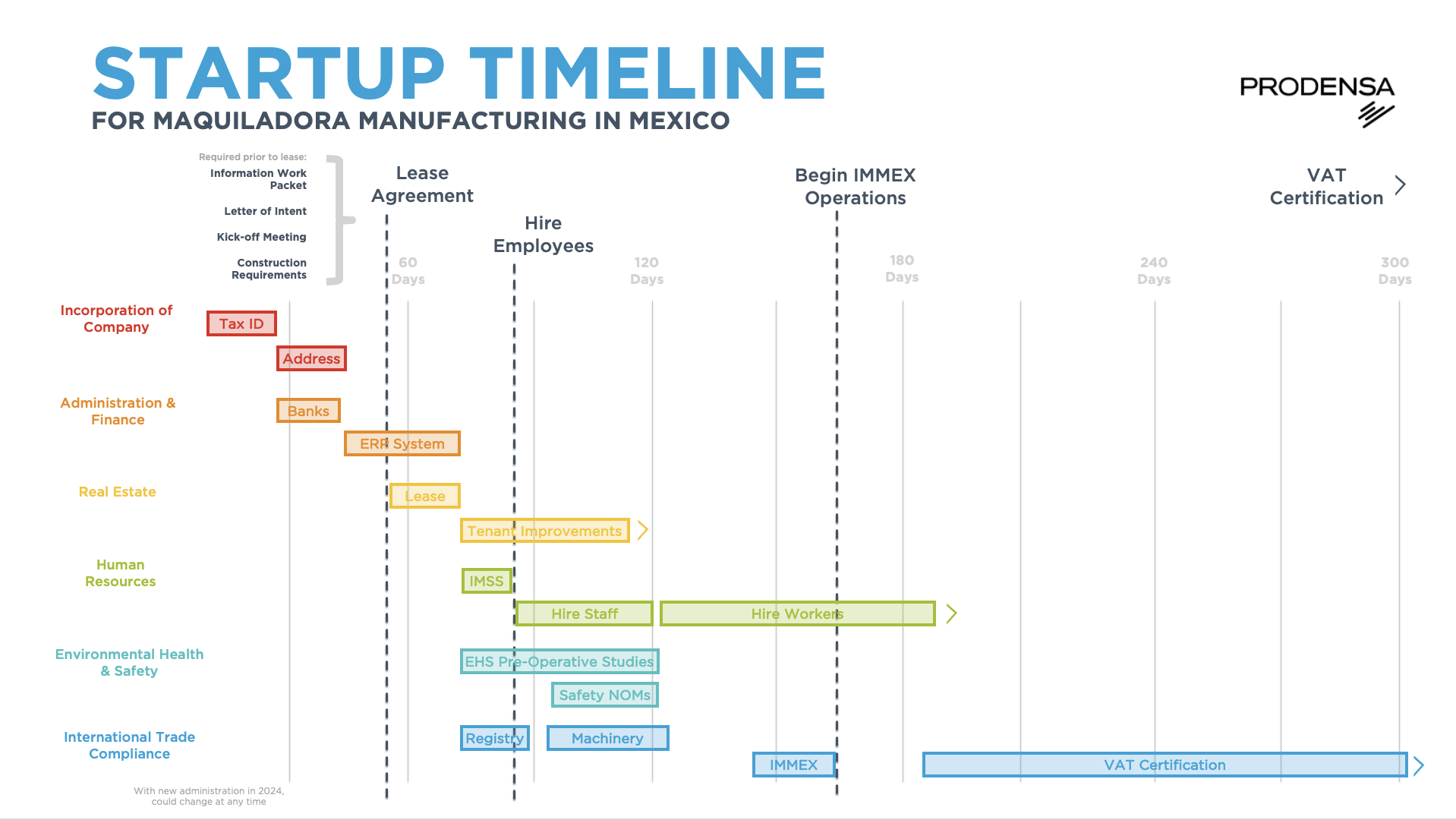 STARTUP TIMELINE
FOR MAQUILADORA MANUFACTURING IN MEXICO

PRODENSA

Required prior to lease:
Information Work Packet
Letter of Intent
Kick-off Meeting
Construction Requirements

Lease Agreement

Hire Employees

Begin IMMEX Operations

VAT Certification

60 Days
120 Days
180 Days
240 Days
300 Days

Incorporation of Company
Tax ID
Address

Administration & Finance
Banks
ERP System

Real Estate
Lease
Tenant Improvements

Human Resources
IMSS
Hire Staff
Hire Workers

Environmental Health & Safety
EHS Pre-Operative Studies
Safety NOMs

International Trade Compliance
Registry
Machinery
IMMEX
VAT Certification

With new administration in 2024, could change at any time